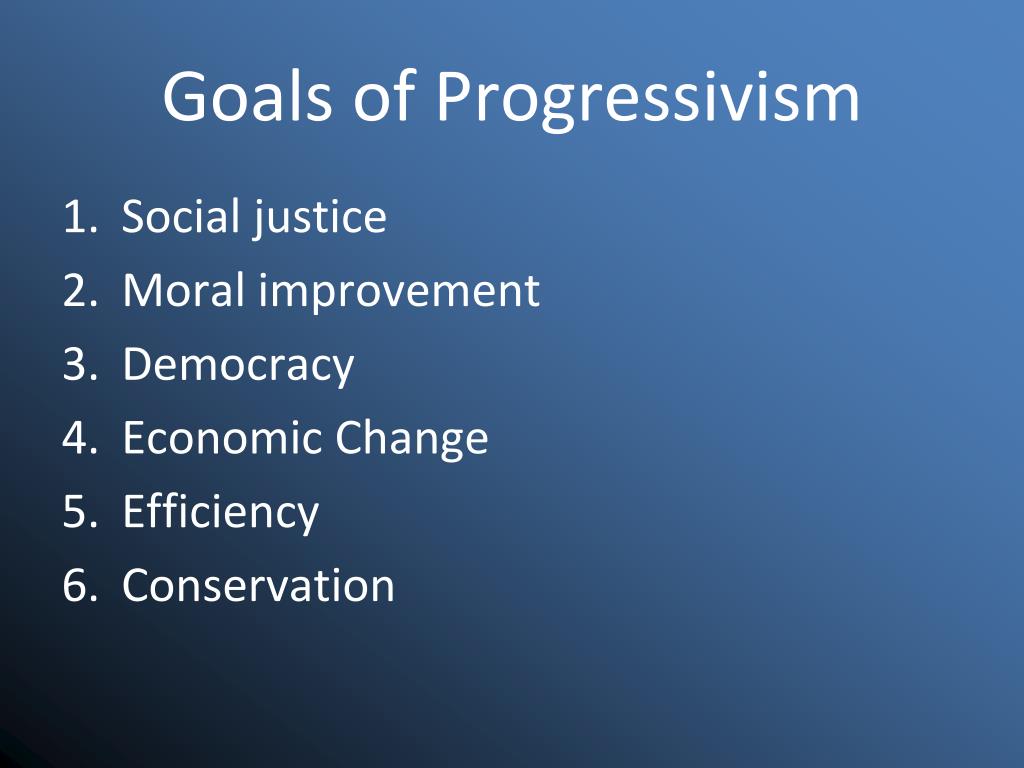 Goals of Progressivism

1. Social justice
2. Moral improvement
3. Democracy
4. Economic Change
5. Efficiency
6. Conservation